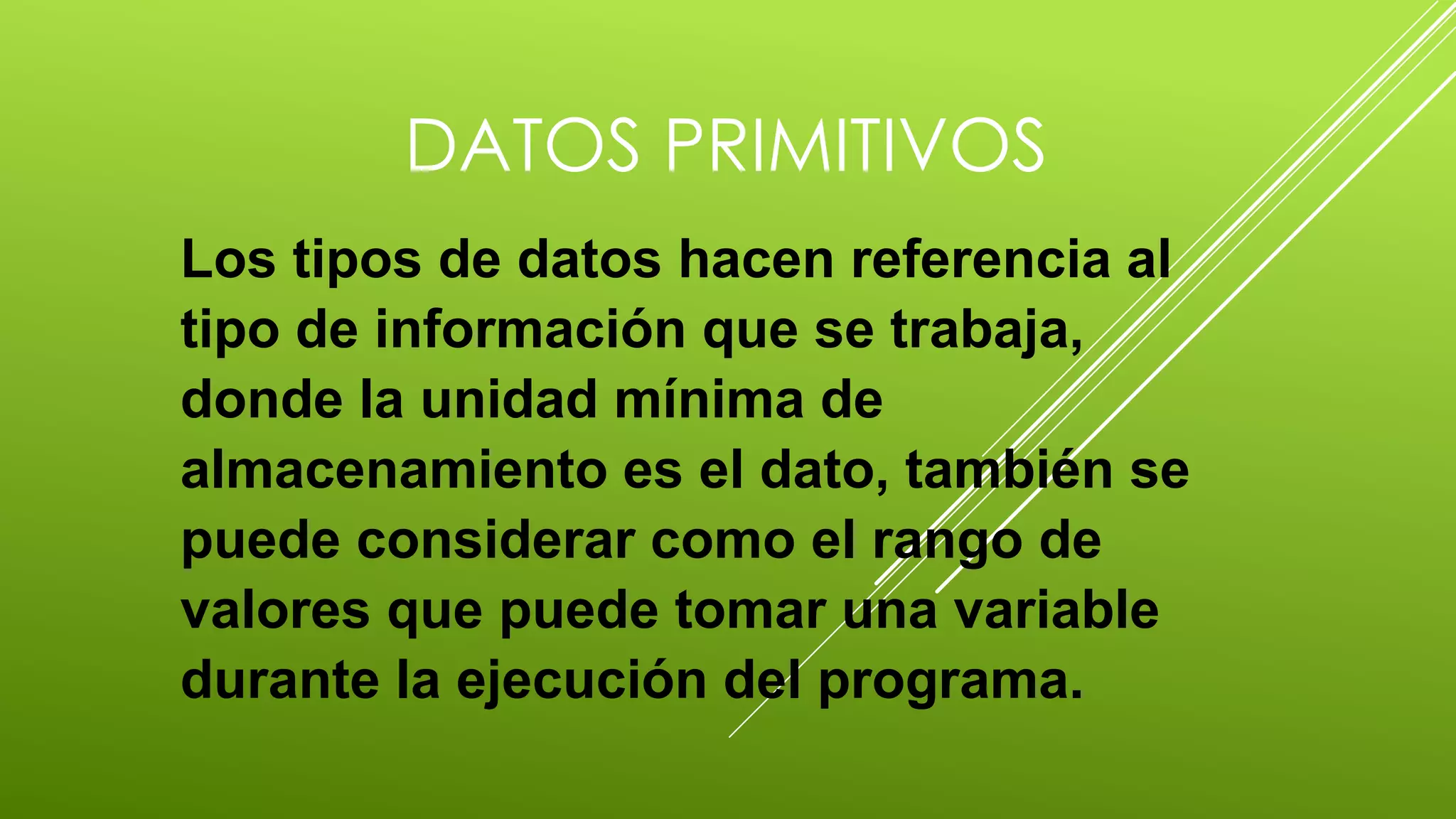 DATOS PRIMITIVOS

Los tipos de datos hacen referencia al tipo de información que se trabaja, donde la unidad mínima de almacenamiento es el dato, también se puede considerar como el rango de valores que puede tomar una variable durante la ejecución del programa.